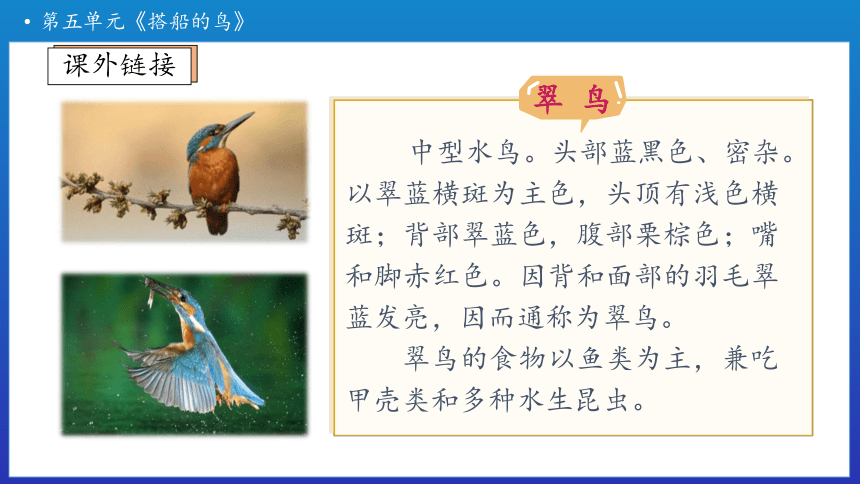 • 第五单元《搭船的鸟》

课外链接

翠鸟

中型水鸟。头部蓝黑色、密杂。以翠蓝横斑为主色，头顶有浅色横斑；背部翠蓝色，腹部栗棕色；嘴和脚赤红色。因背和面部的羽毛翠蓝发亮，因而通称为翠鸟。

翠鸟的食物以鱼类为主，兼吃甲壳类和多种水生昆虫。